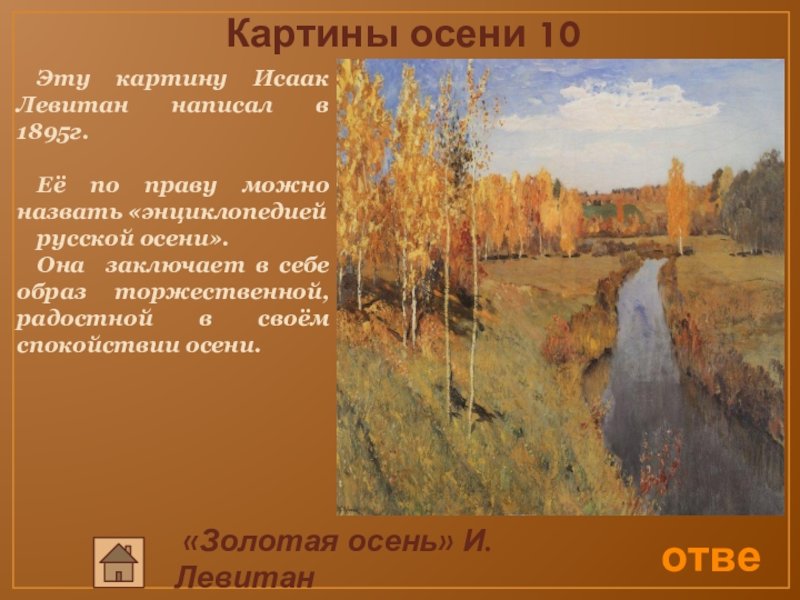 Картины осени 10

Эту картину Исаак Левитан написал в 1895г.

Её по праву можно назвать «энциклопедией русской осени».
Она заключает в себе образ торжественной, радостной в своём спокойствии осени.

«Золотая осень» И. Левитан

отве